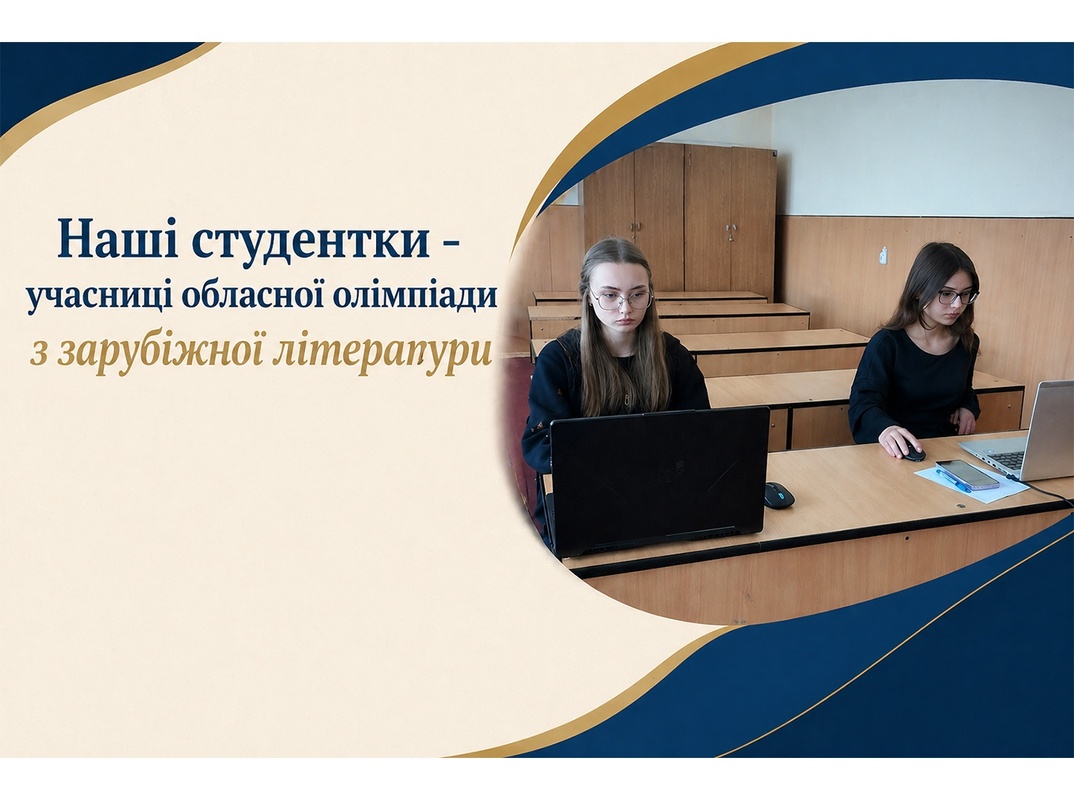 Наші студентки - учасниці обласної олімпіади з зарубіжної літерапури